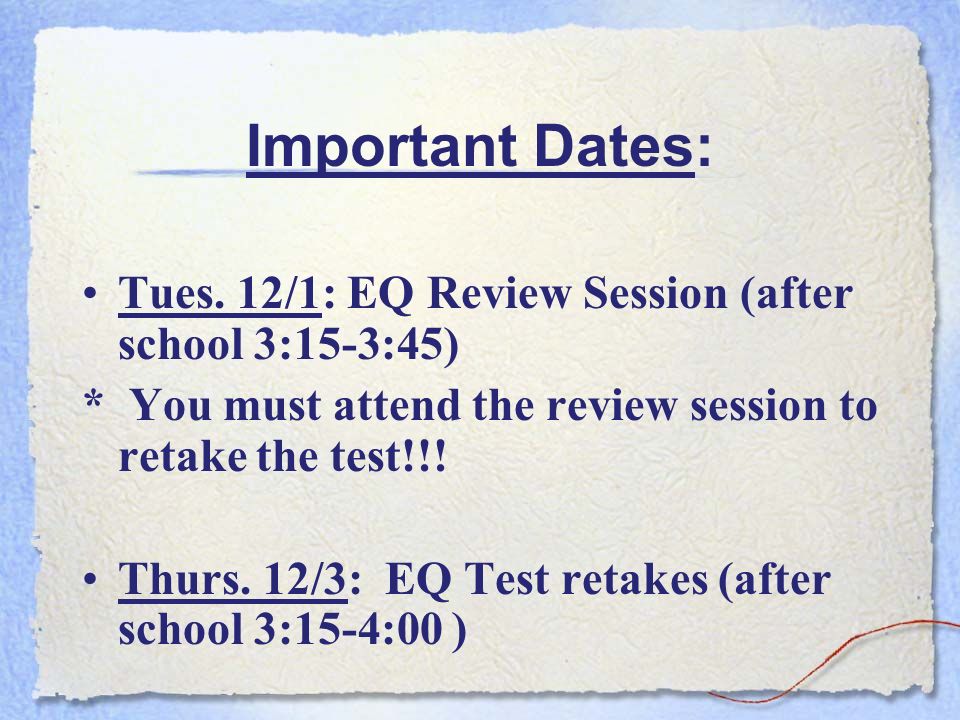 Important Dates:

• Tues. 12/1: EQ Review Session (after school 3:15-3:45)

* You must attend the review session to retake the test!!!

• Thurs. 12/3: EQ Test retakes (after school 3:15-4:00 )